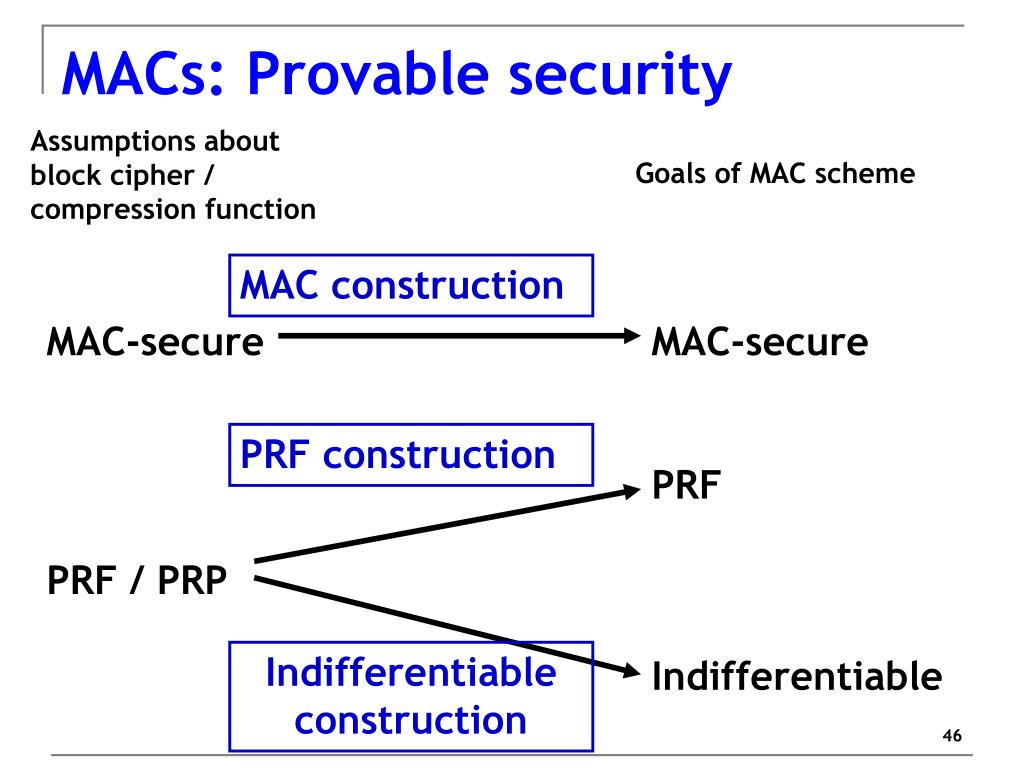 MACs: Provable security

Assumptions about block cipher / compression function

Goals of MAC scheme

MAC construction

MAC-secure

MAC-secure

PRF construction

PRF

PRF / PRP

Indifferentiable construction

Indifferentiable

46